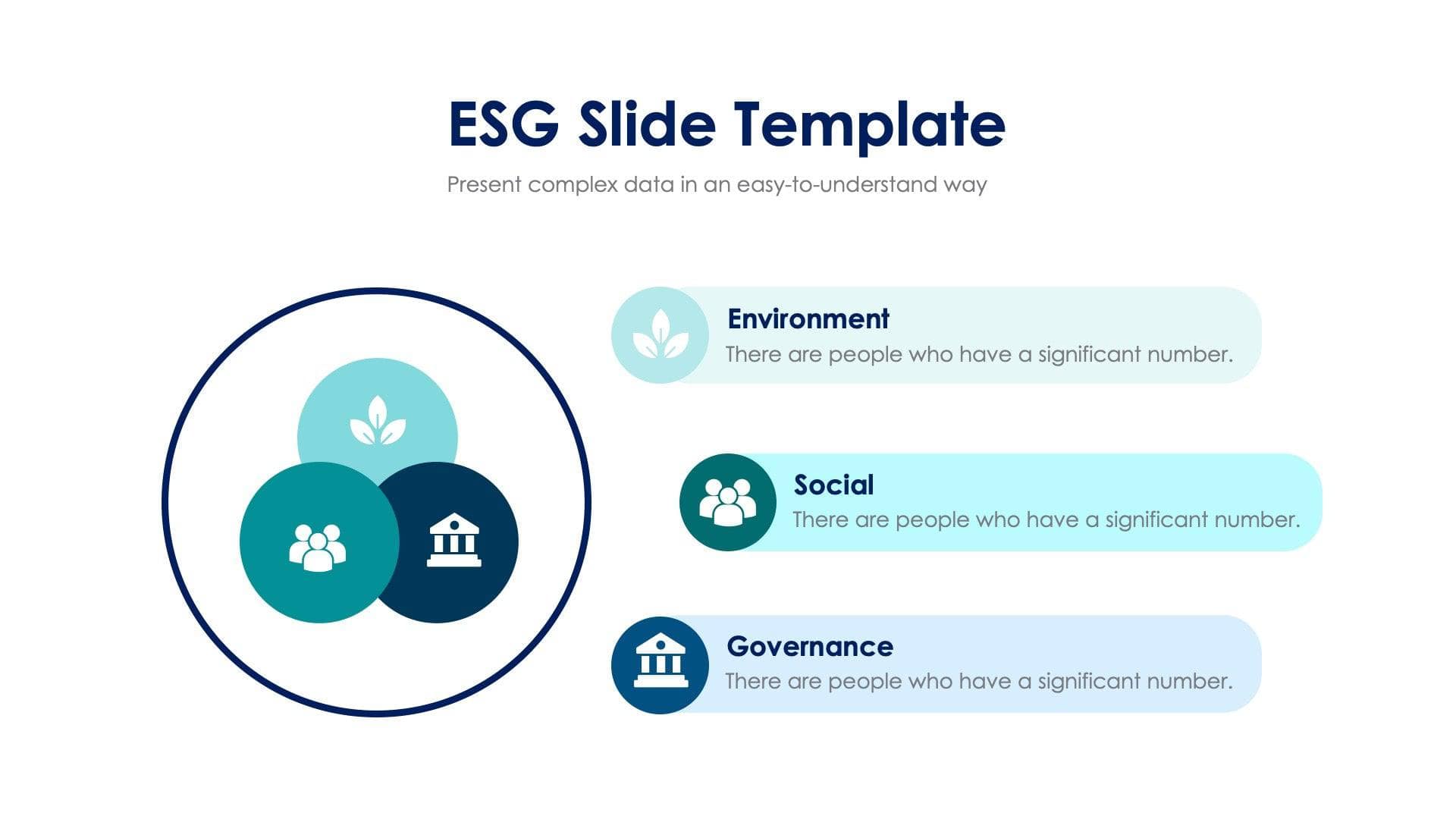 ESG Slide Template

Present complex data in an easy-to-understand way

Environment
There are people who have a significant number.

Social
There are people who have a significant number.

Governance
There are people who have a significant number.